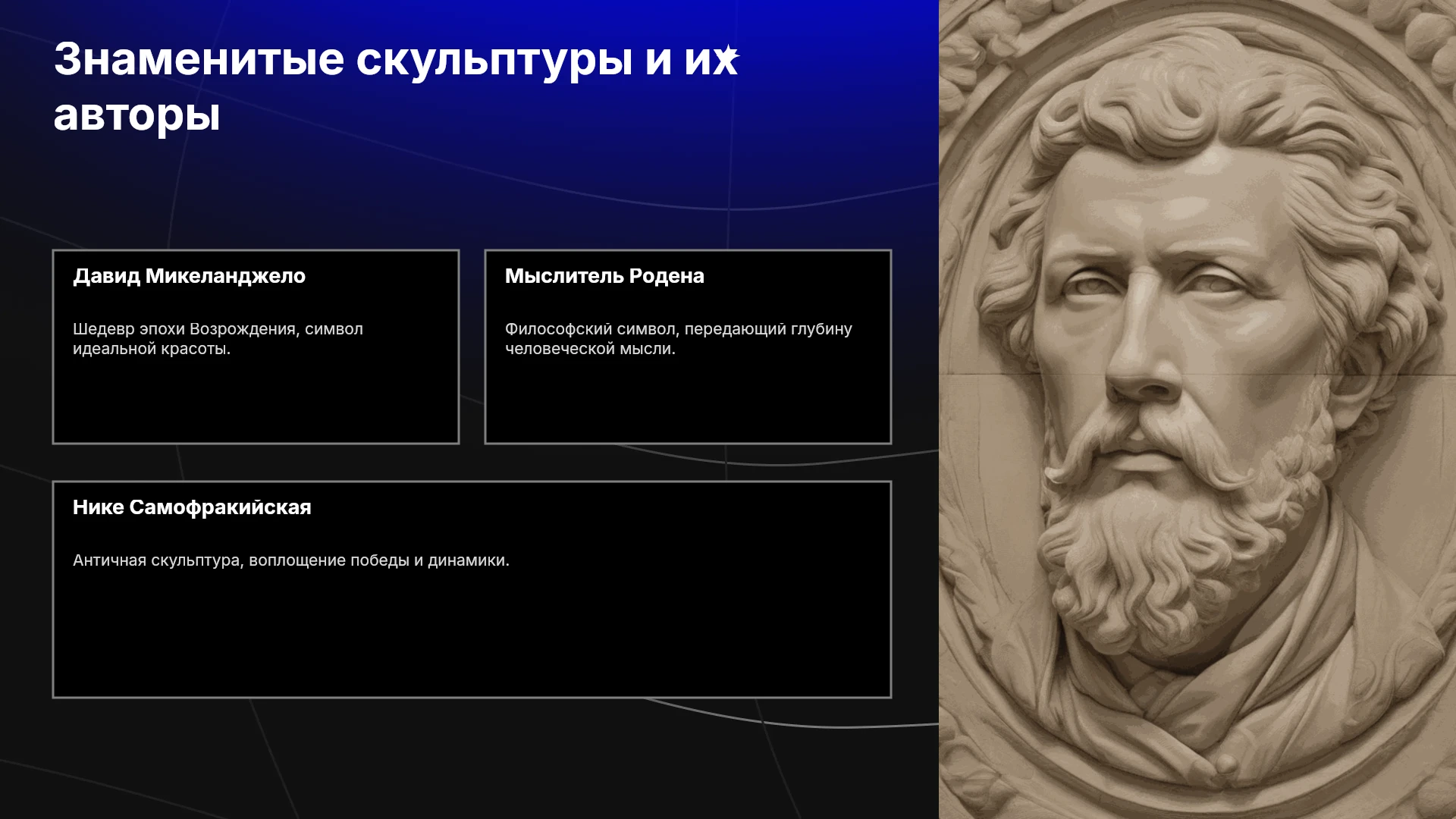 Знаменитые скульптуры и их авторы

Давид Микеланджело

Шедевр эпохи Возрождения, символ идеальной красоты.

Мыслитель Родена

Философский символ, передающий глубину человеческой мысли.

Нике Самофракийская

Античная скульптура, воплощение победы и динамики.